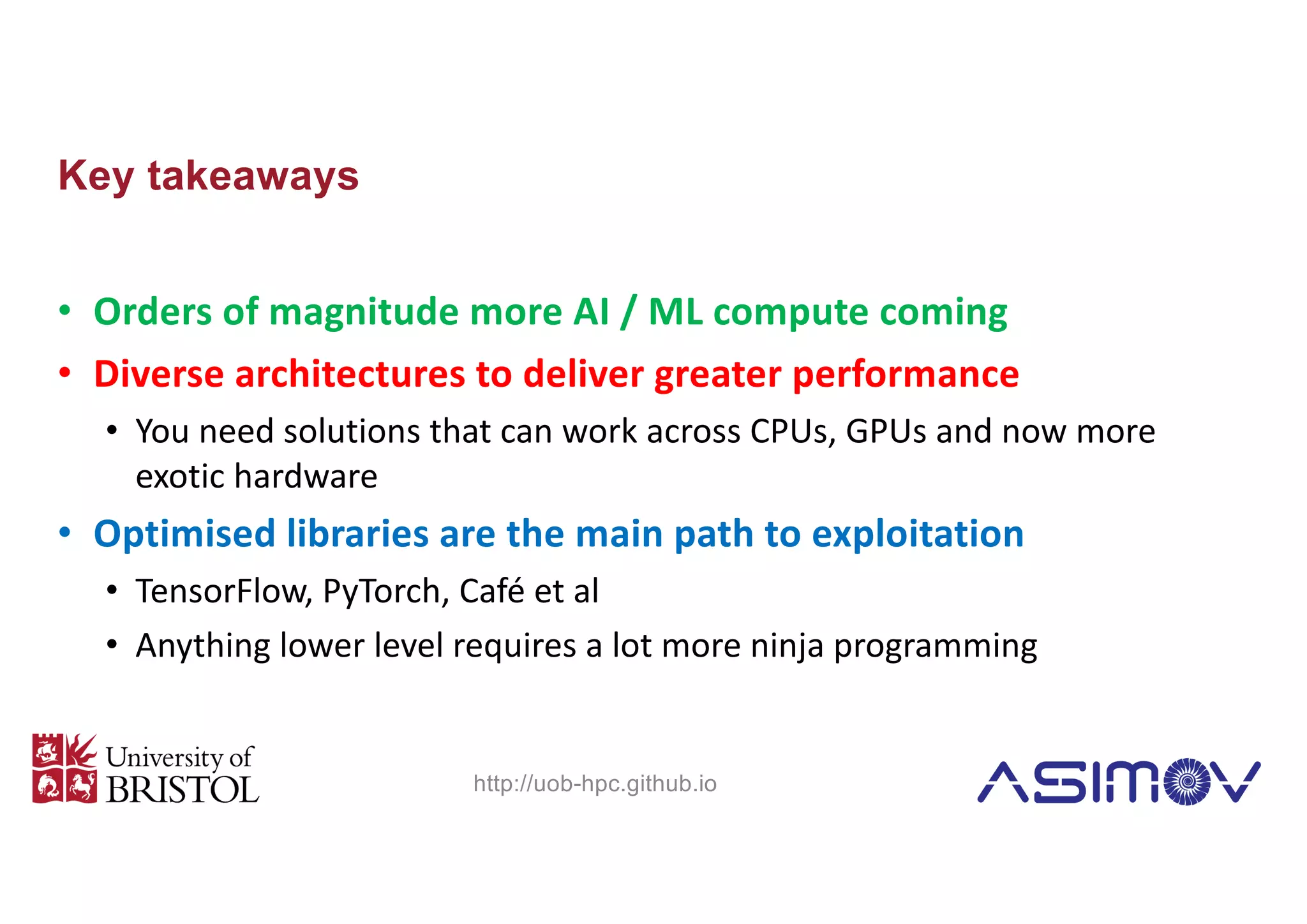 Key takeaways

• Orders of magnitude more AI / ML compute coming
• Diverse architectures to deliver greater performance
  • You need solutions that can work across CPUs, GPUs and now more exotic hardware
• Optimised libraries are the main path to exploitation
  • TensorFlow, PyTorch, Café et al
  • Anything lower level requires a lot more ninja programming

University of BRISTOL

http://uob-hpc.github.io

ASIMOV